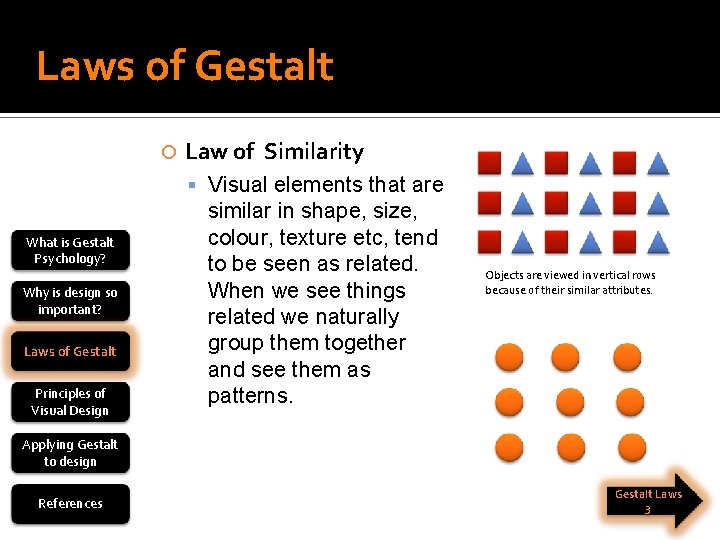 Laws of Gestalt

What is Gestalt Psychology?

Why is design so important?

Laws of Gestalt

Principles of Visual Design

Applying Gestalt to design

References

Law of Similarity

Visual elements that are similar in shape, size, colour, texture etc, tend to be seen as related. When we see things related we naturally group them together and see them as patterns.

Objects are viewed in vertical rows because of their similar attributes.

Gestalt Laws 3